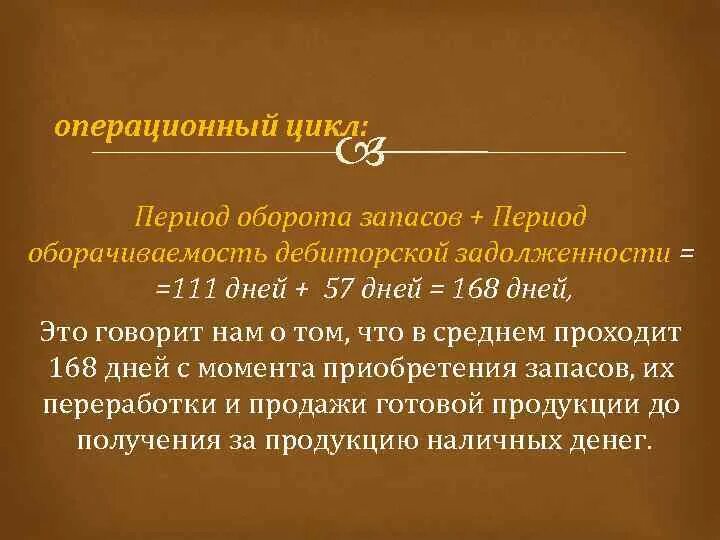 операционный цикл:

Период оборота запасов + Период оборачиваемость дебиторской задолженности = =111 дней + 57 дней = 168 дней,

Это говорит нам о том, что в среднем проходит 168 дней с момента приобретения запасов, их переработки и продажи готовой продукции до получения за продукцию наличных денег.